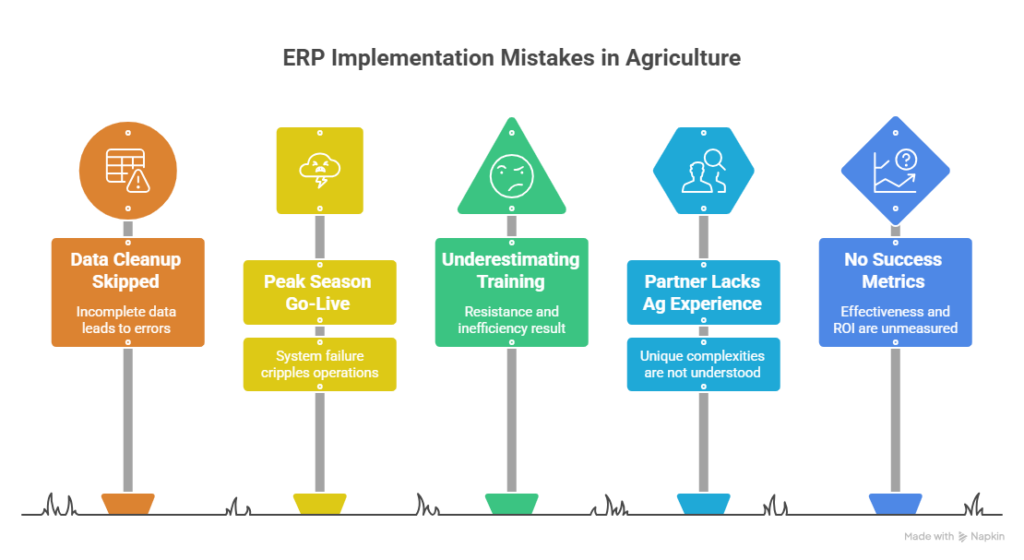 ERP Implementation Mistakes in Agriculture

Data Cleanup Skipped

Incomplete data leads to errors

Peak Season Go-Live

System failure cripples operations

Underestimating Training

Resistance and inefficiency result

Partner Lacks Ag Experience

Unique complexities are not understood

No Success Metrics

Effectiveness and ROI are unmeasured

Made with Napkin